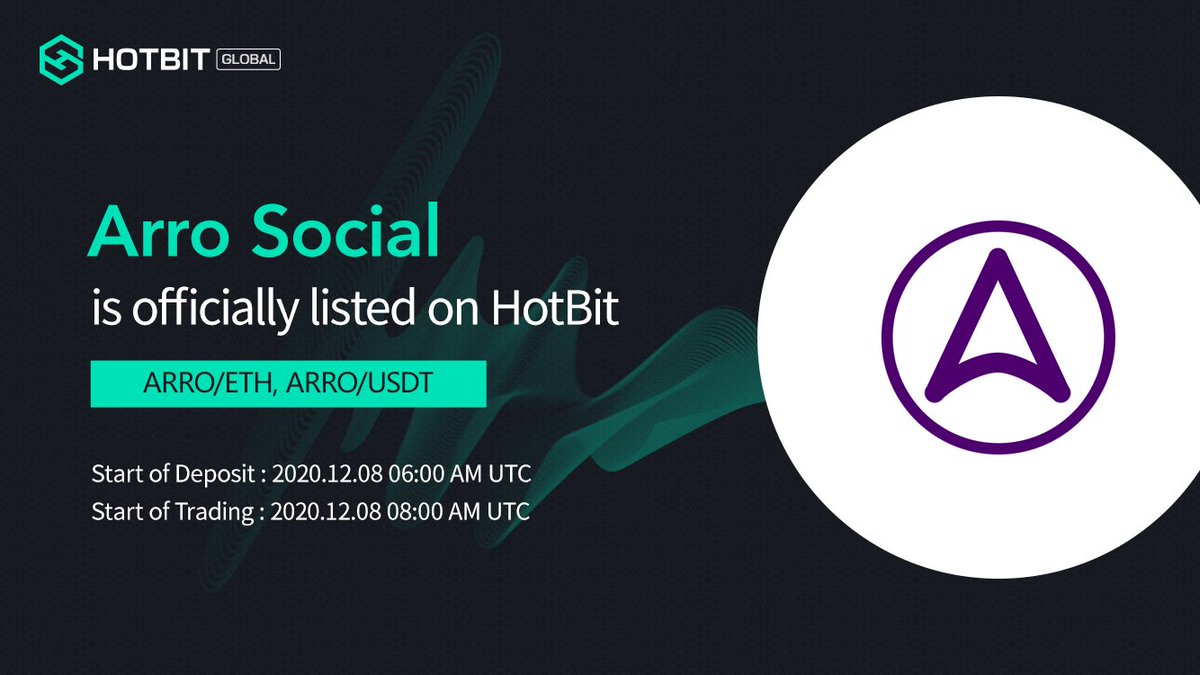 HOTBIT GLOBAL

Arro Social
is officially listed on HotBit

ARRO/ETH, ARRO/USDT

Start of Deposit : 2020.12.08 06:00 AM UTC
Start of Trading : 2020.12.08 08:00 AM UTC